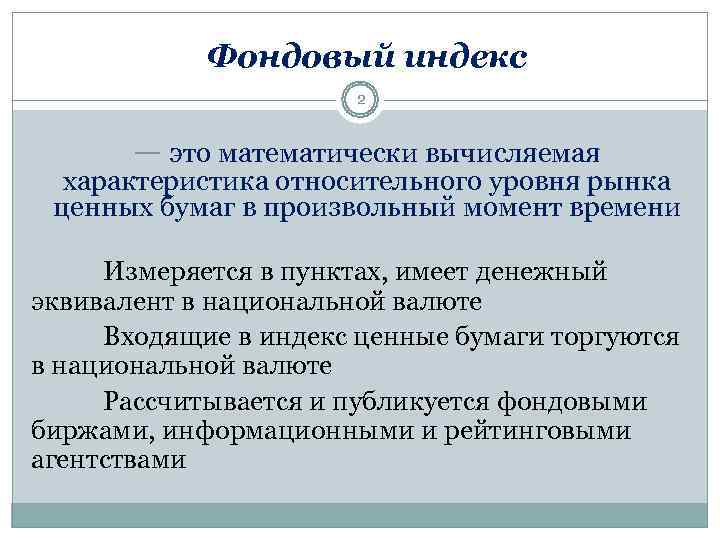 Фондовый индекс

2

— это математически вычисляемая характеристика относительного уровня рынка ценных бумаг в произвольный момент времени

Измеряется в пунктах, имеет денежный эквивалент в национальной валюте

Входящие в индекс ценные бумаги торгуются в национальной валюте

Рассчитывается и публикуется фондовыми биржами, информационными и рейтинговыми агентствами